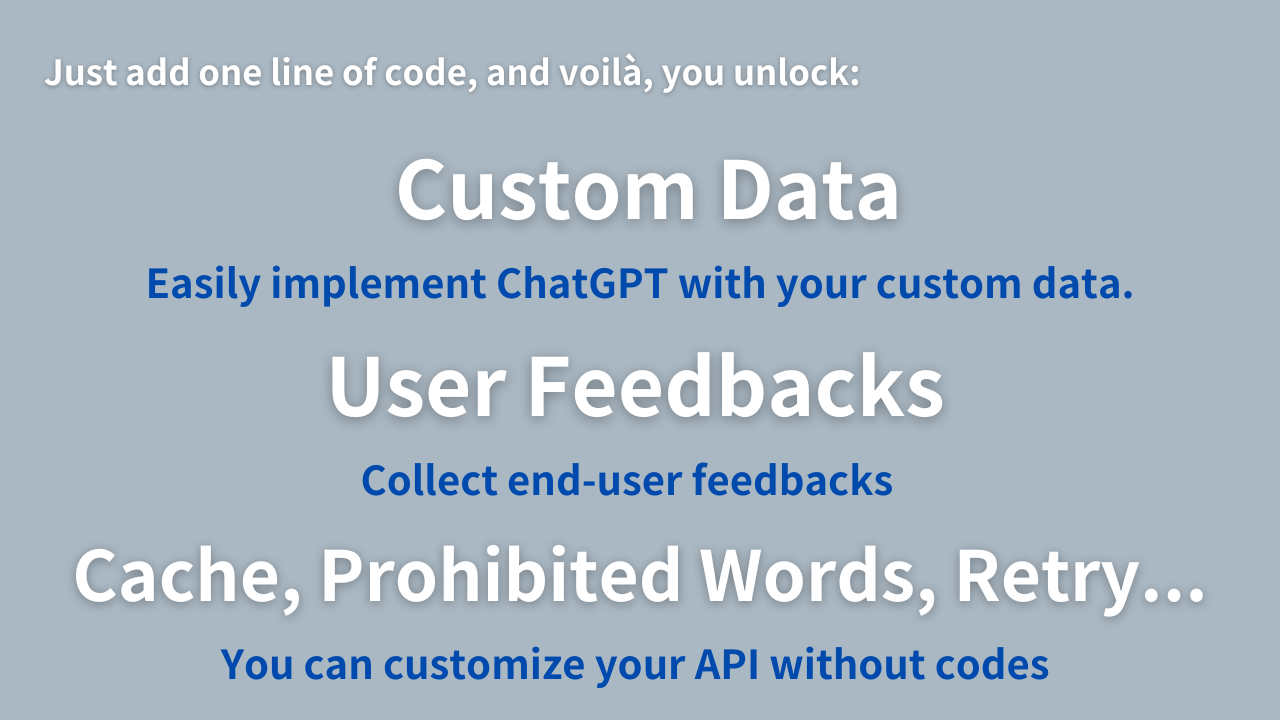 Just add one line of code, and voilà, you unlock:

Custom Data

Easily implement ChatGPT with your custom data.

User Feedbacks

Collect end-user feedbacks

Cache, Prohibited Words, Retry...

You can customize your API without codes